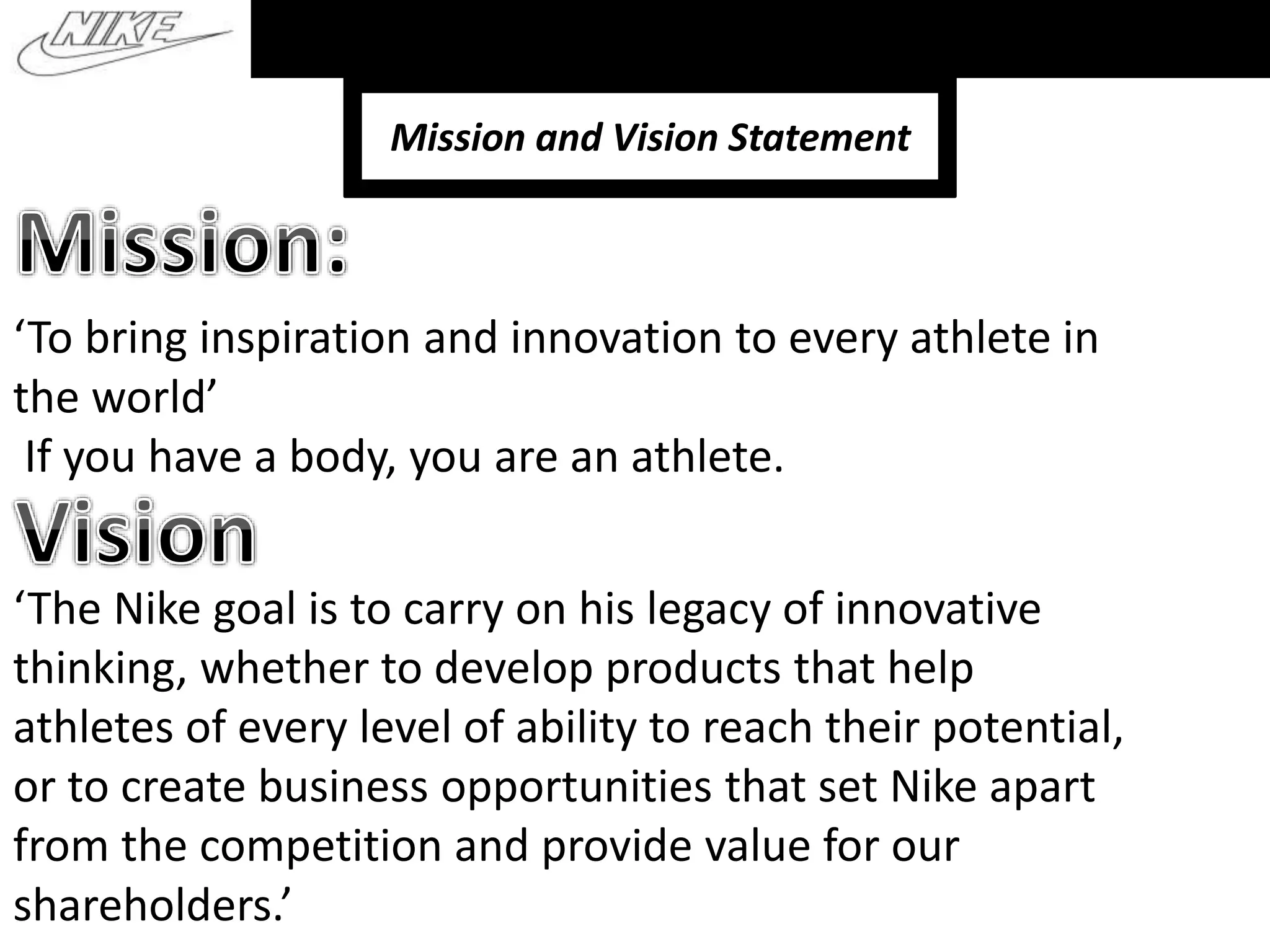 NIKE

Mission and Vision Statement

Mission:

‘To bring inspiration and innovation to every athlete in the world’
If you have a body, you are an athlete.

Vision

‘The Nike goal is to carry on his legacy of innovative thinking, whether to develop products that help athletes of every level of ability to reach their potential, or to create business opportunities that set Nike apart from the competition and provide value for our shareholders.’